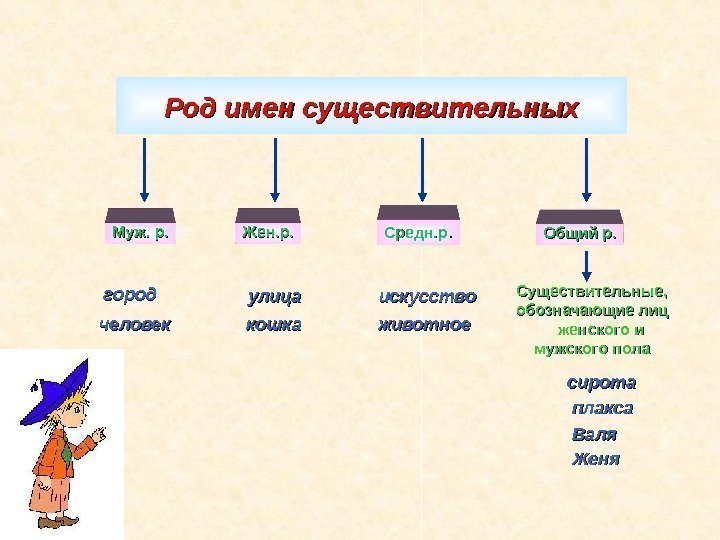 Род имен существительных

Муж. р.

город
человек

Жен.р.

улица
кошка

Средн.р.

искусство
животное

Общий р.

Существительные, обозначающие лиц женского и мужского пола

сирота
плакса
Валя
Женя